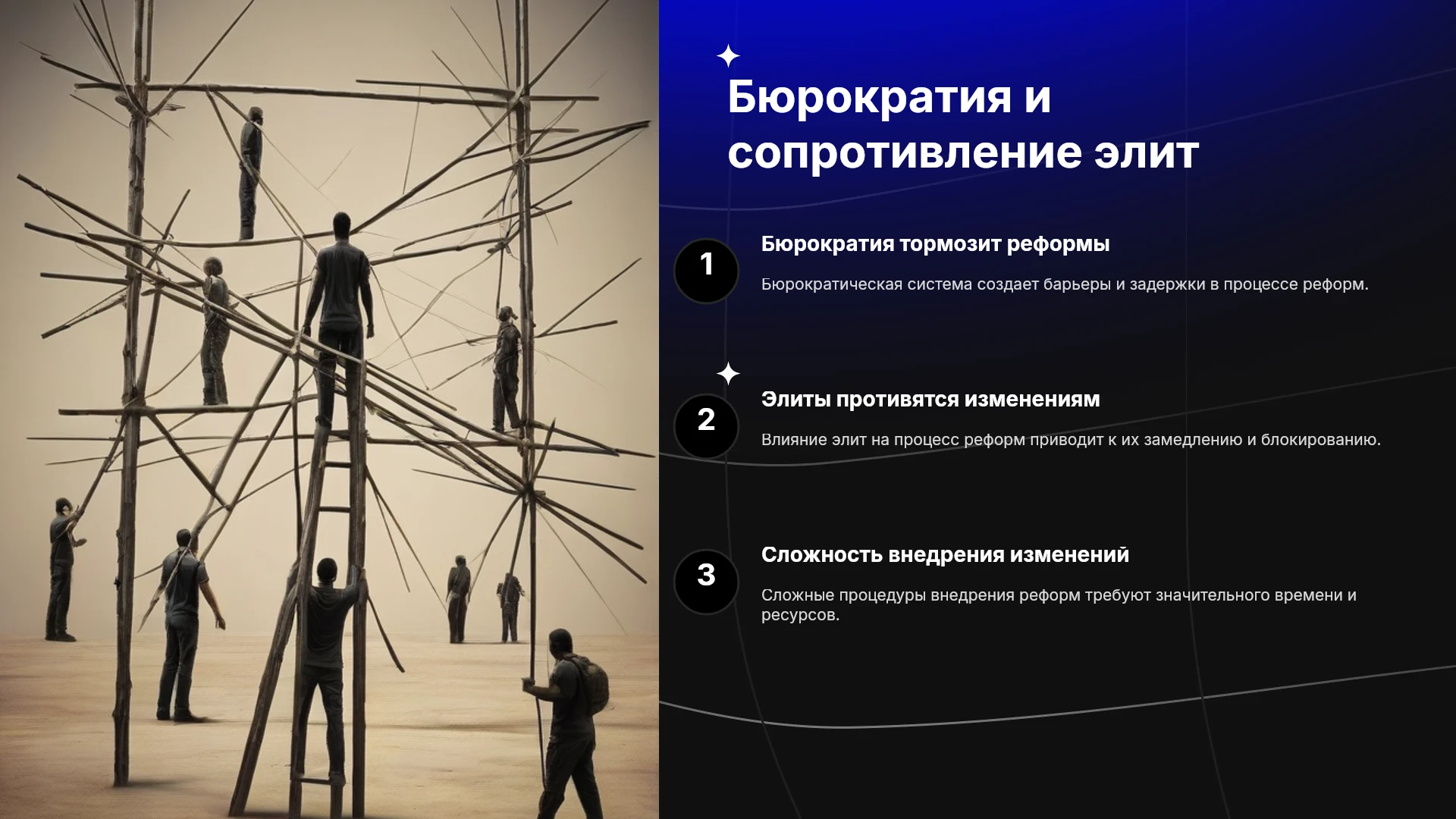 Бюрократия и сопротивление элит

1

Бюрократия тормозит реформы

Бюрократическая система создает барьеры и задержки в процессе реформ.

2

Элиты противятся изменениям

Влияние элит на процесс реформ приводит к их замедлению и блокированию.

3

Сложность внедрения изменений

Сложные процедуры внедрения реформ требуют значительного времени и ресурсов.